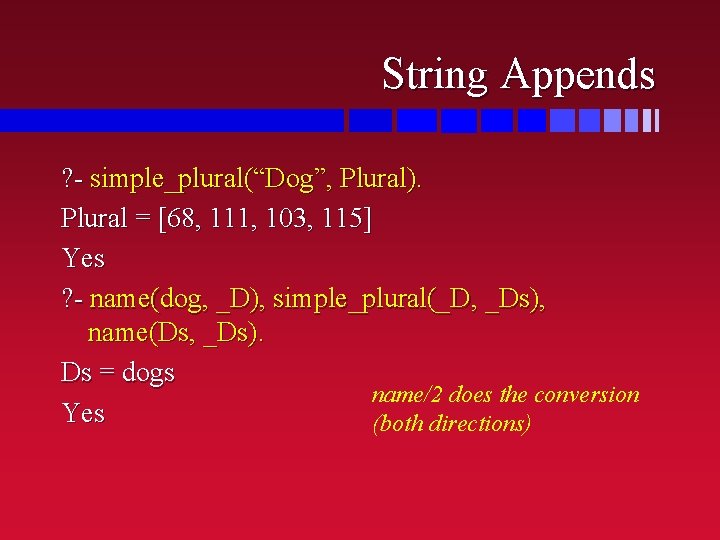 String Appends

?- simple_plural(“Dog”, Plural).

Plural = [68, 111, 103, 115]

Yes

?- name(dog, _D), simple_plural(_D, _Ds), name(Ds, _Ds).

Ds = dogs

Yes

name/2 does the conversion (both directions)